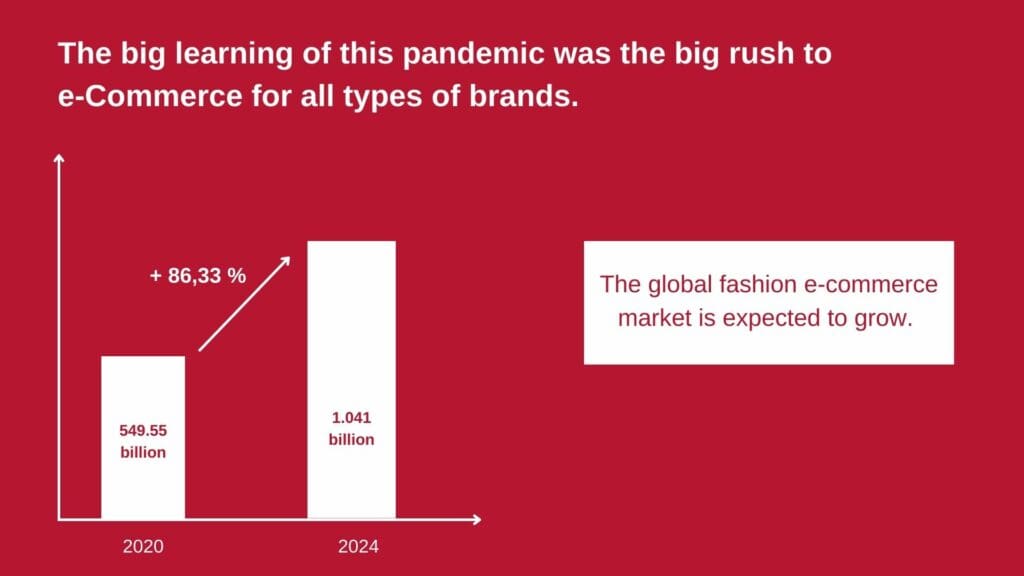 The big learning of this pandemic was the big rush to e-Commerce for all types of brands.

+ 86,33 %

549.55 billion

1.041 billion

2020

2024

The global fashion e-commerce market is expected to grow.